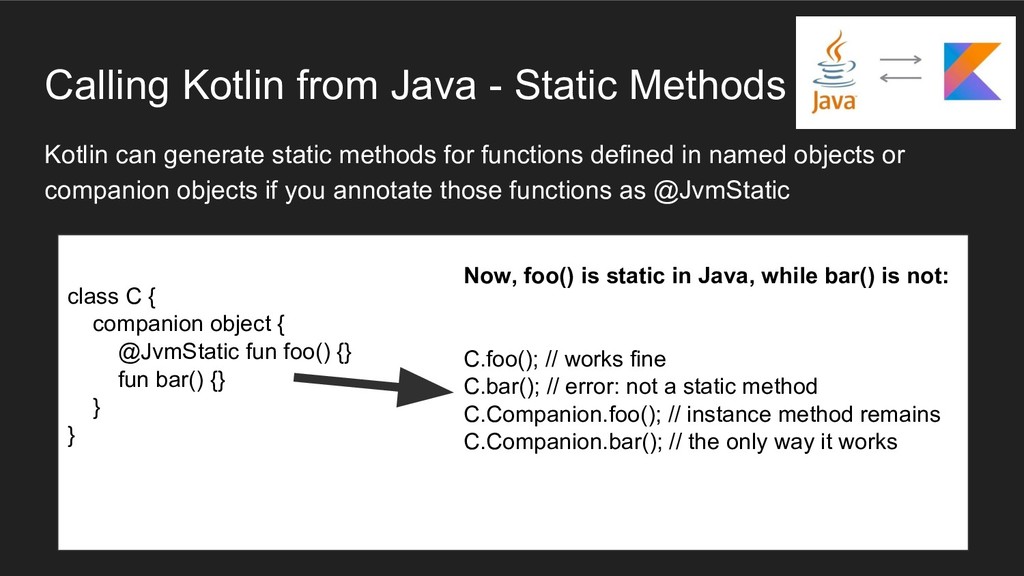 Calling Kotlin from Java - Static Methods

Java

Kotlin can generate static methods for functions defined in named objects or companion objects if you annotate those functions as @JvmStatic

class C {
companion object {
@JvmStatic fun foo() {}
fun bar() {}
}
}

Now, foo() is static in Java, while bar() is not:

C.foo(); // works fine
C.bar(); // error: not a static method
C.Companion.foo(); // instance method remains
C.Companion.bar(); // the only way it works